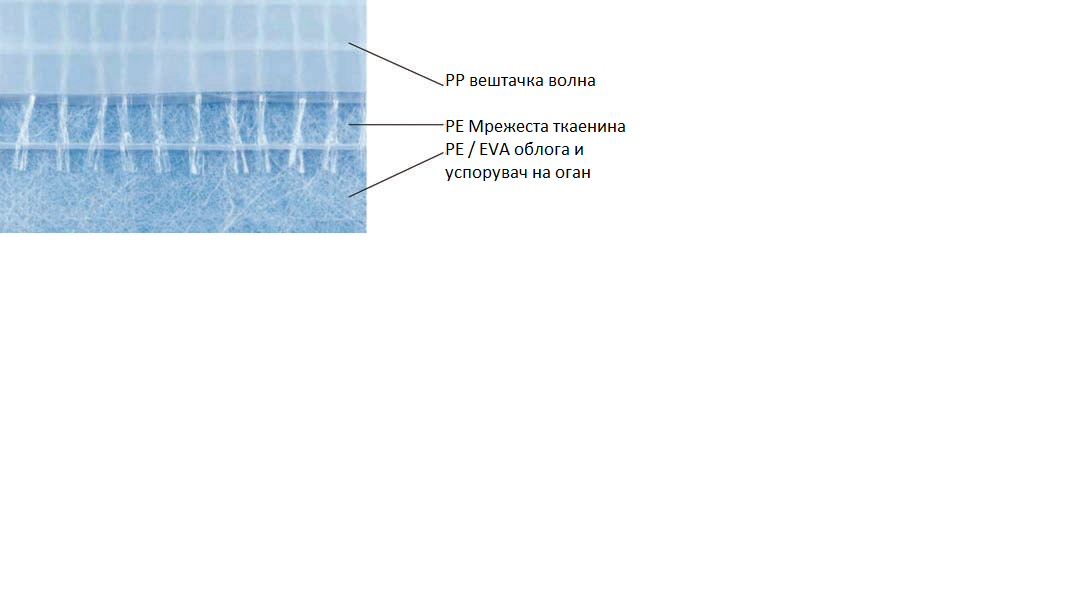 PP вештачка волна

PE Мрежеста ткаенина

PE / EVA облога и успорувач на оган